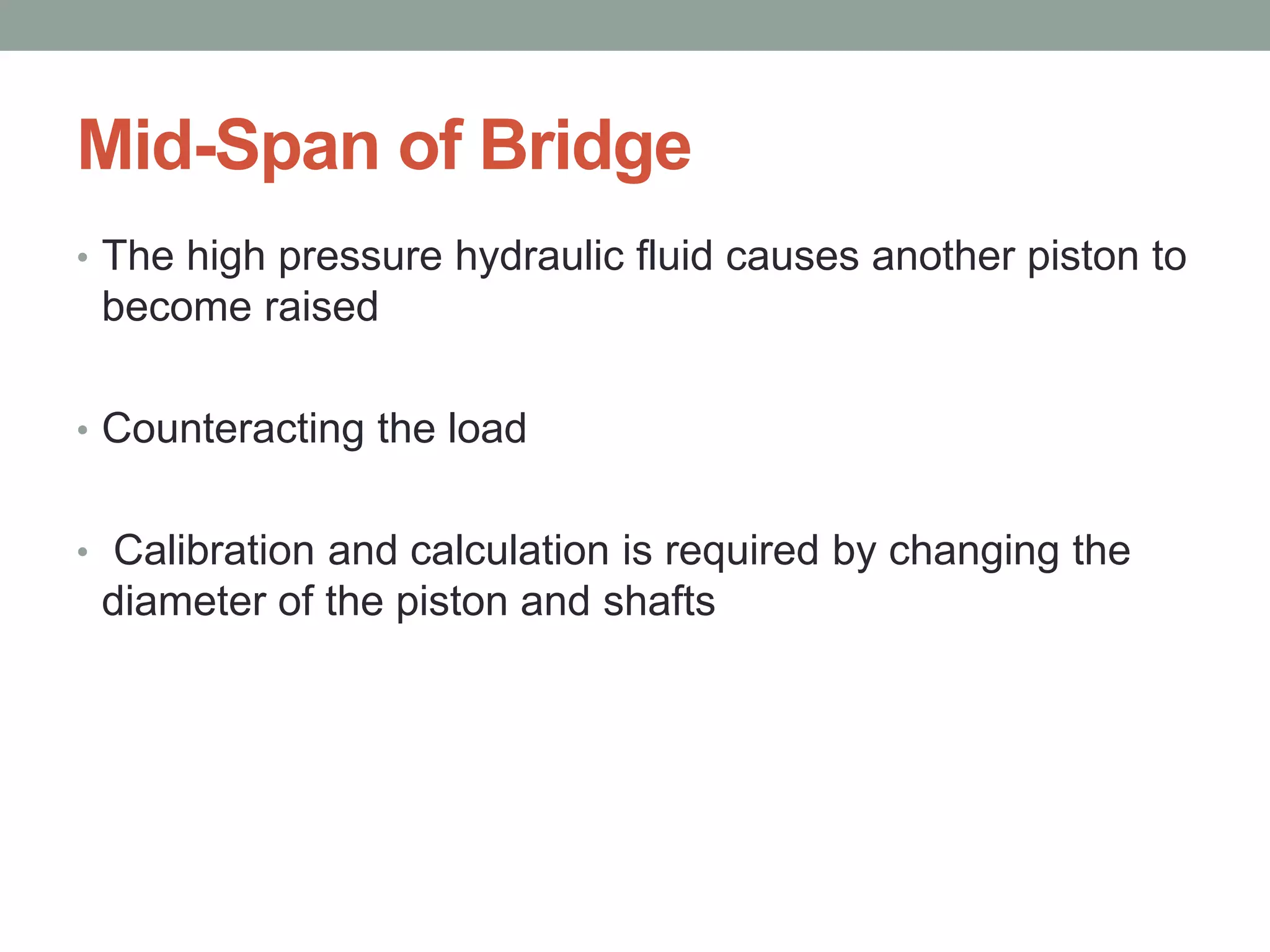 Mid-Span of Bridge

• The high pressure hydraulic fluid causes another piston to become raised

• Counteracting the load

• Calibration and calculation is required by changing the diameter of the piston and shafts